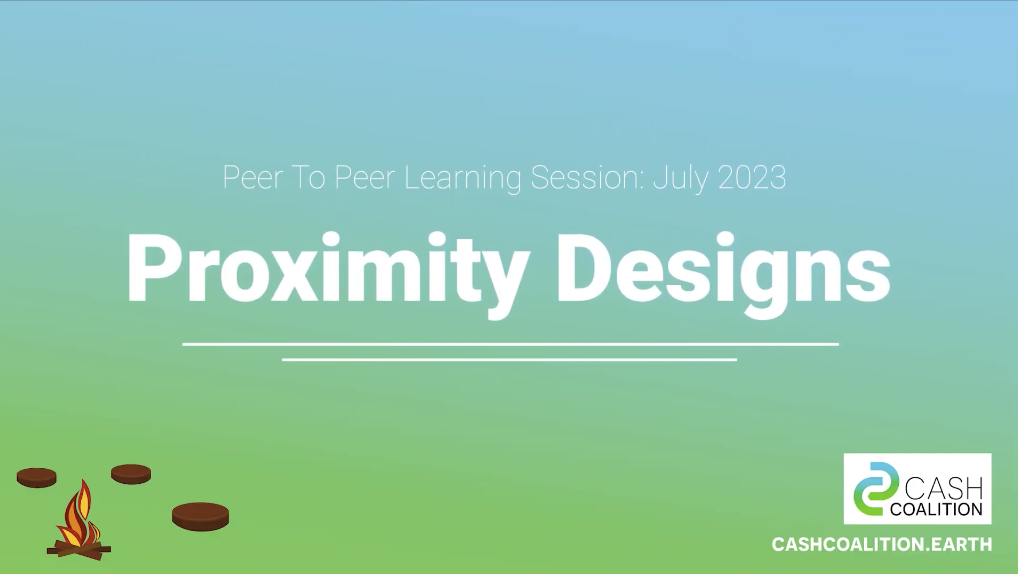 Peer To Peer Learning Session: July 2023

Proximity Designs

CASH COALITION

CASHCOALITION.EARTH